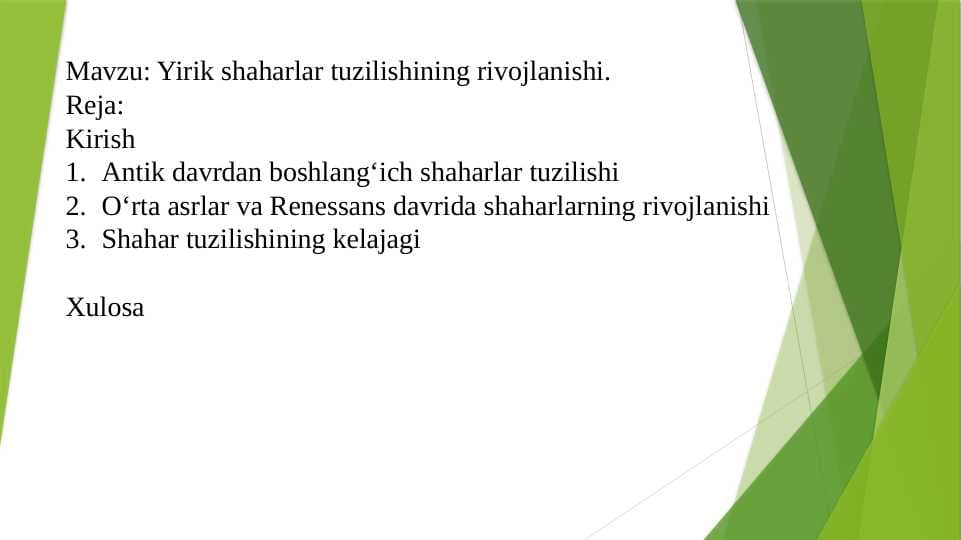 Mavzu: Yirik shaharlar tuzilishining rivojlanishi.
Reja:
Kirish
1. Antik davrdan boshlang‘ich shaharlar tuzilishi
2. O‘rta asrlar va Renessans davrida shaharlarning rivojlanishi
3. Shahar tuzilishining kelajagi

Xulosa